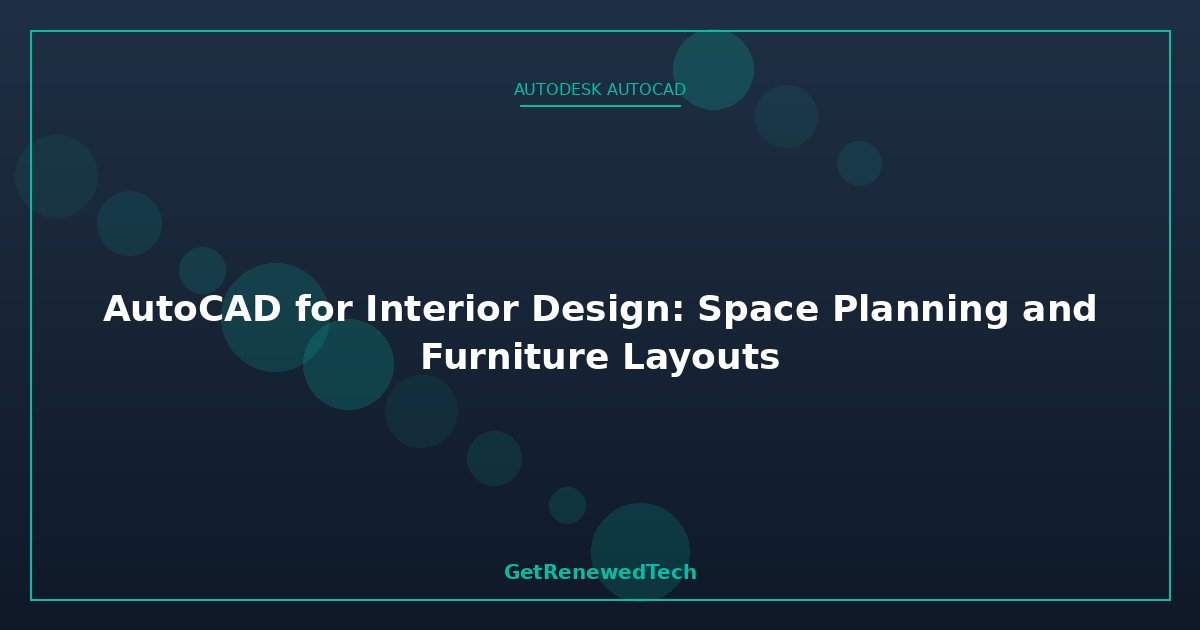 AUTODESK AUTOCAD

AutoCAD for Interior Design: Space Planning and Furniture Layouts

GetRenewedTech